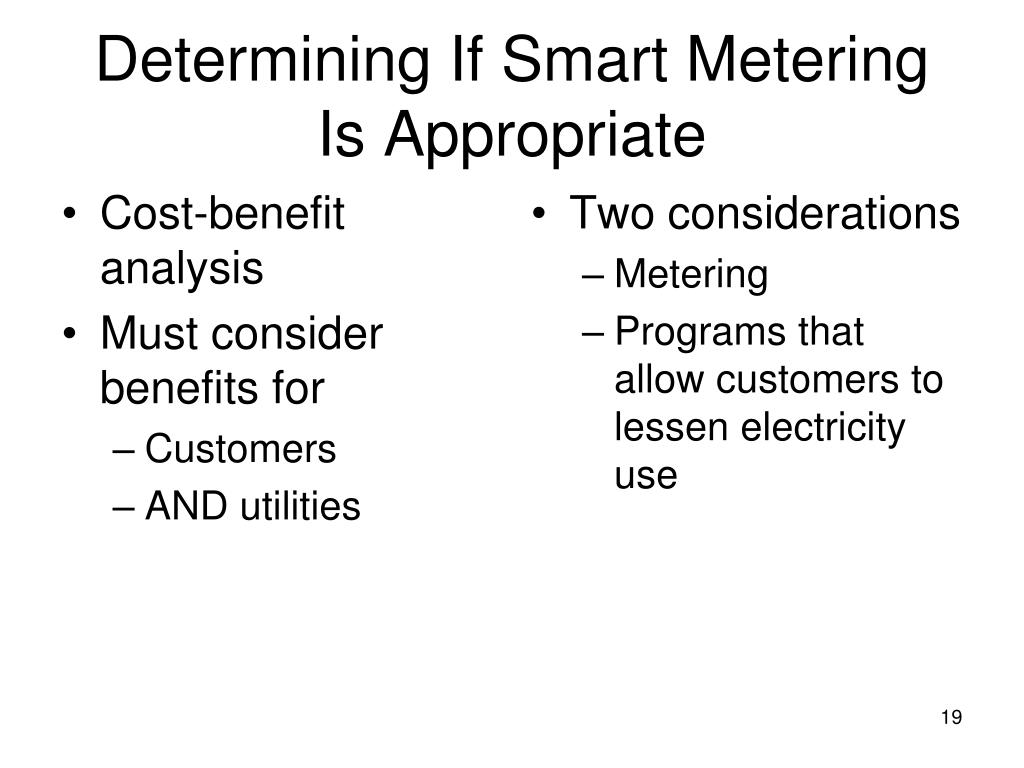 Determining If Smart Metering Is Appropriate

• Cost-benefit analysis
• Must consider benefits for
– Customers
– AND utilities

• Two considerations
– Metering
– Programs that allow customers to lessen electricity use

19